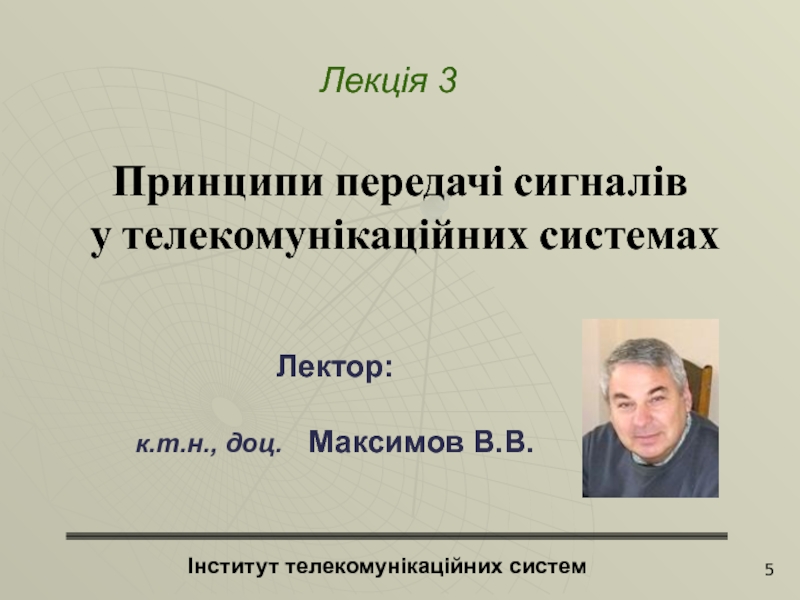 Лекція 3

Принципи передачі сигналів у телекомунікаційних системах

Лектор:

к.т.н., доц. Максимов В.В.

Інститут телекомунікаційних систем

5